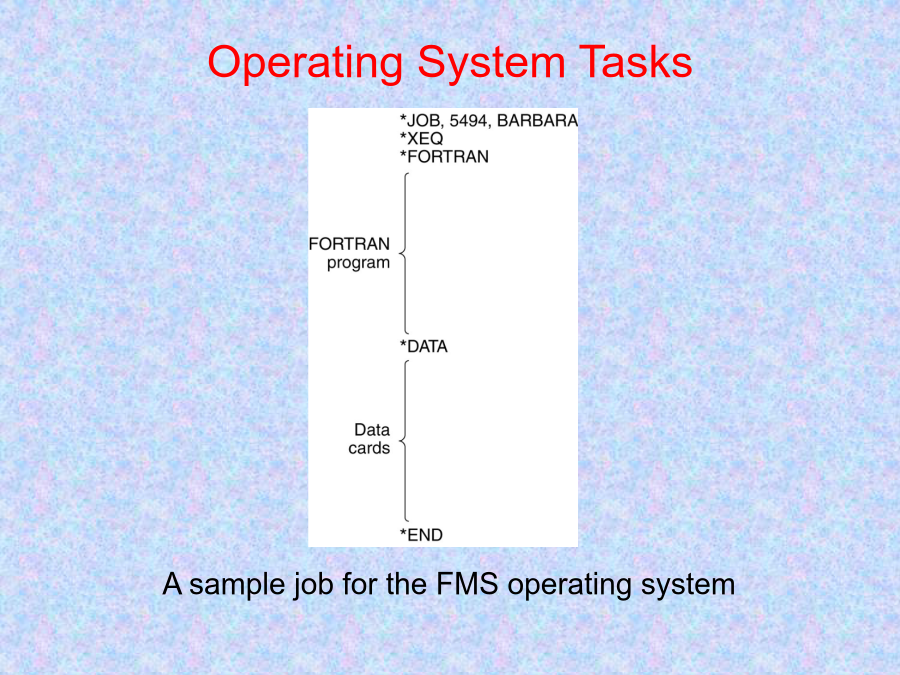 Operating System Tasks

*JOB, 5494, BARBARA
*XEQ
*FORTRAN

FORTRAN program

*DATA

Data cards

*END

A sample job for the FMS operating system